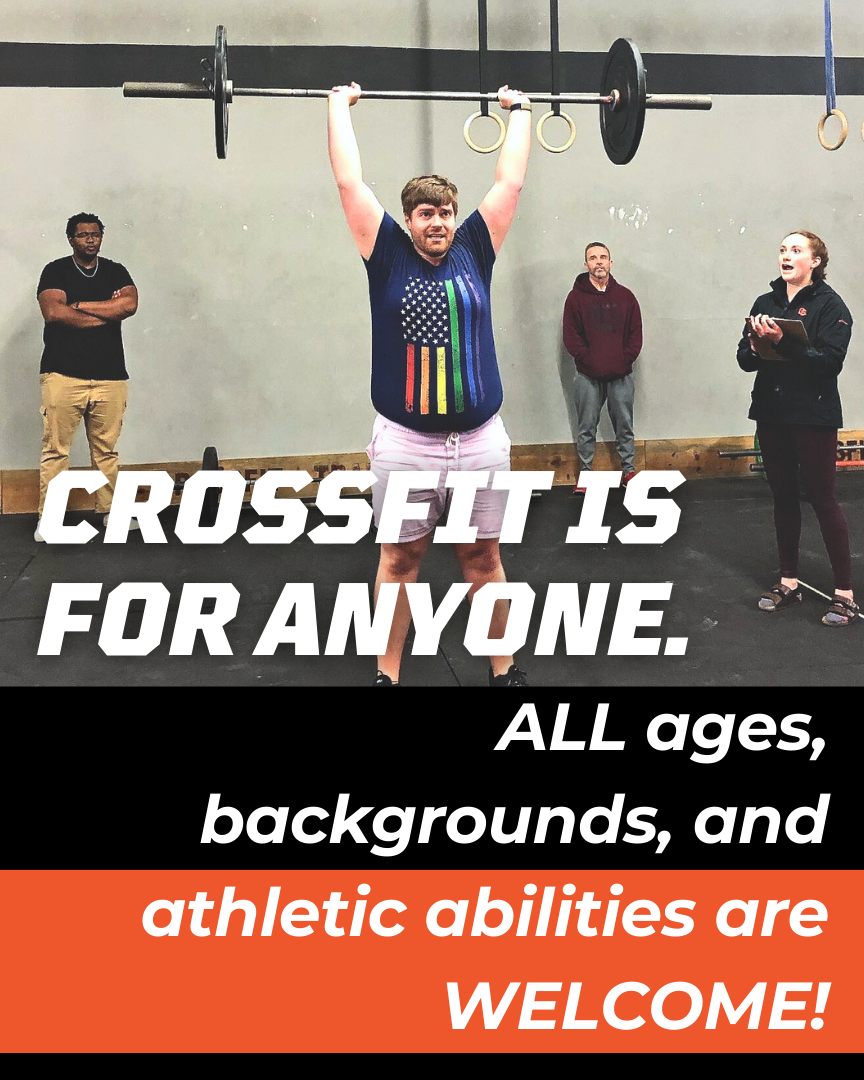 CROSSFIT IS FOR ANYONE.

ALL ages, backgrounds, and athletic abilities are WELCOME!